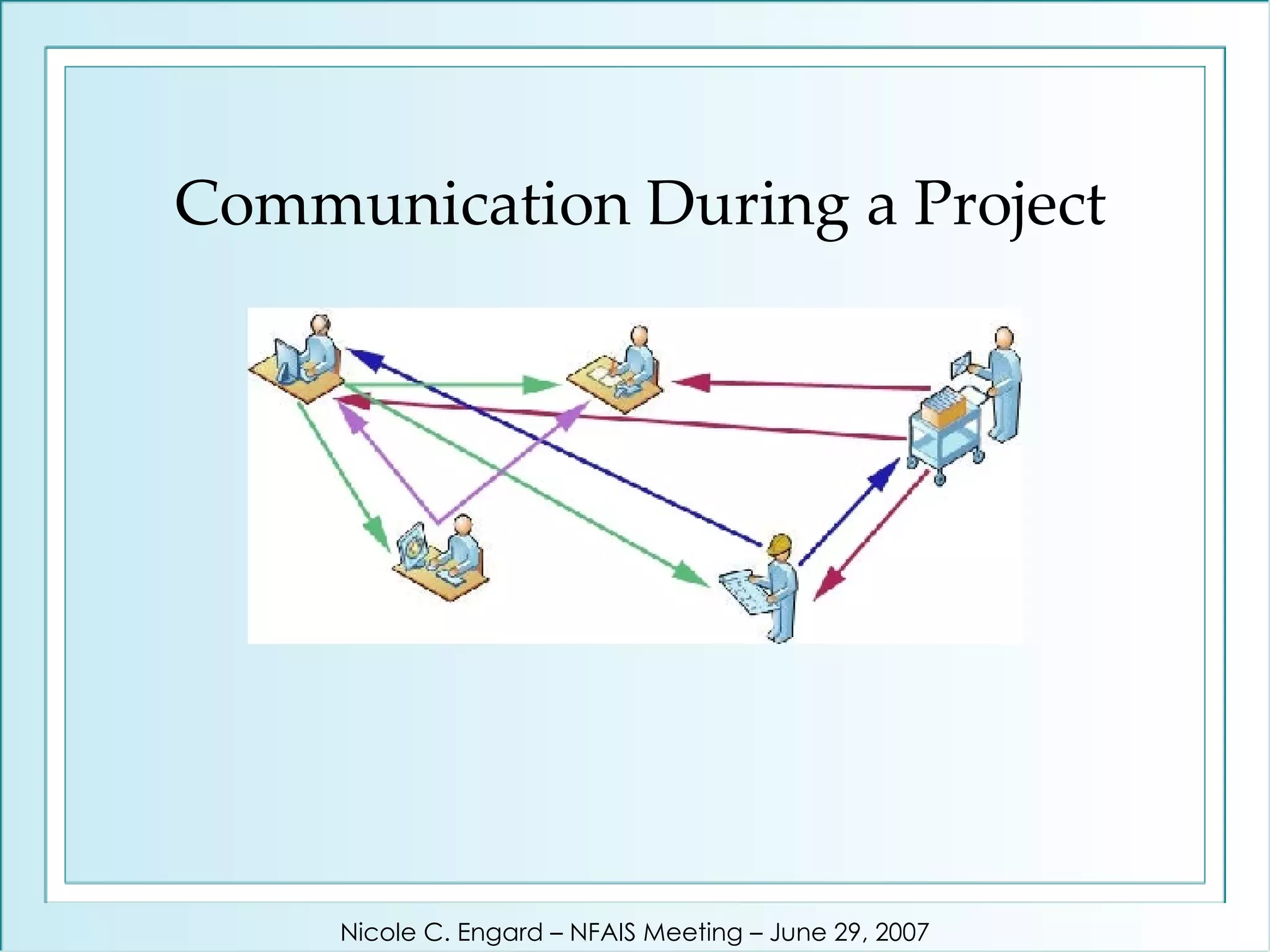 Communication During a Project

Nicole C. Engard – NFAIS Meeting – June 29, 2007